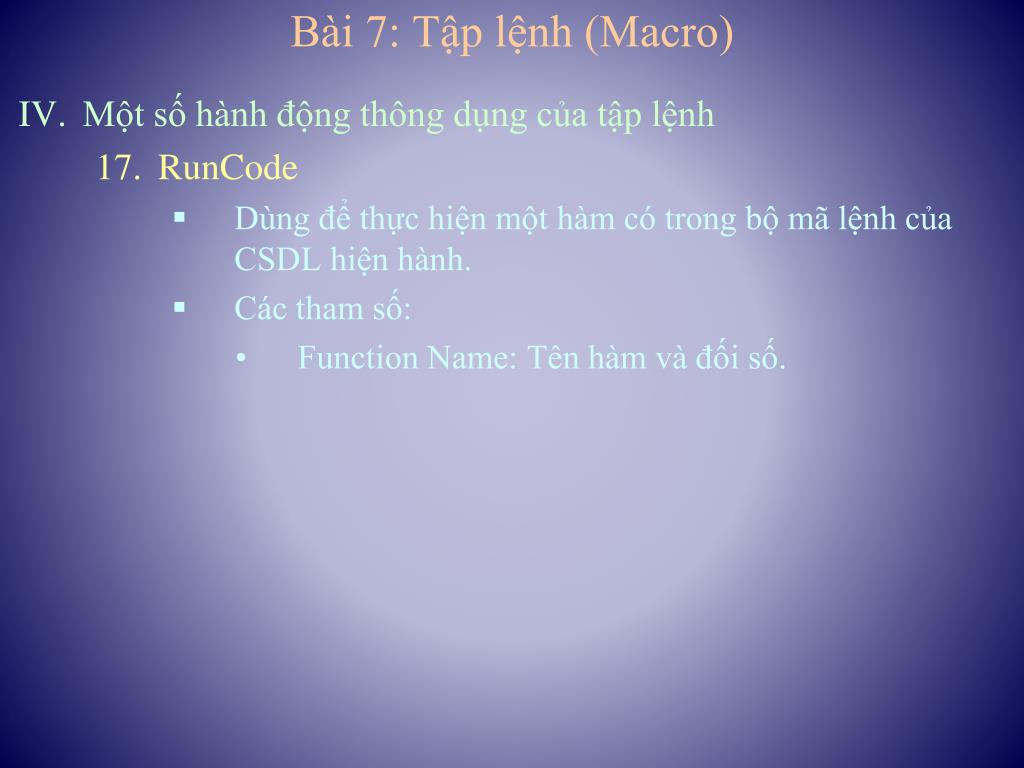 Bài 7: Tập lệnh (Macro)

IV. Một số hành động thông dụng của tập lệnh

17. RunCode

▪ Dùng để thực hiện một hàm có trong bộ mã lệnh của CSDL hiện hành.

▪ Các tham số:

• Function Name: Tên hàm và đối số.